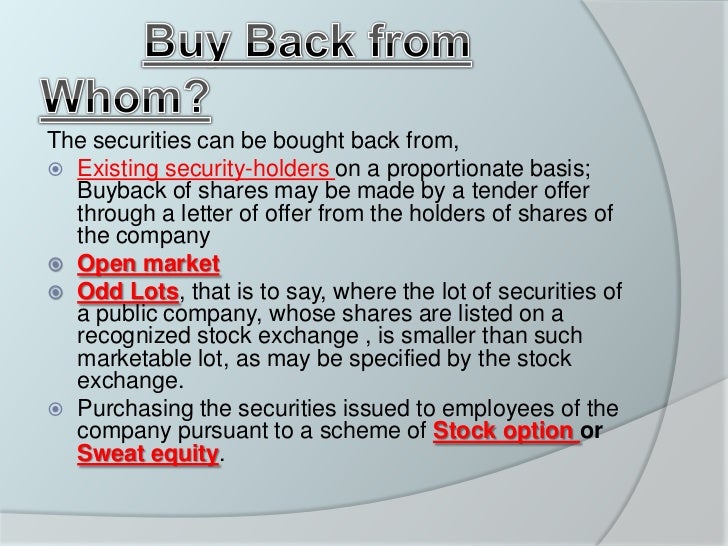 Buy Back from Whom?

The securities can be bought back from,

Existing security-holders on a proportionate basis; Buyback of shares may be made by a tender offer through a letter of offer from the holders of shares of the company

Open market

Odd Lots, that is to say, where the lot of securities of a public company, whose shares are listed on a recognized stock exchange , is smaller than such marketable lot, as may be specified by the stock exchange.

Purchasing the securities issued to employees of the company pursuant to a scheme of Stock option or Sweat equity.